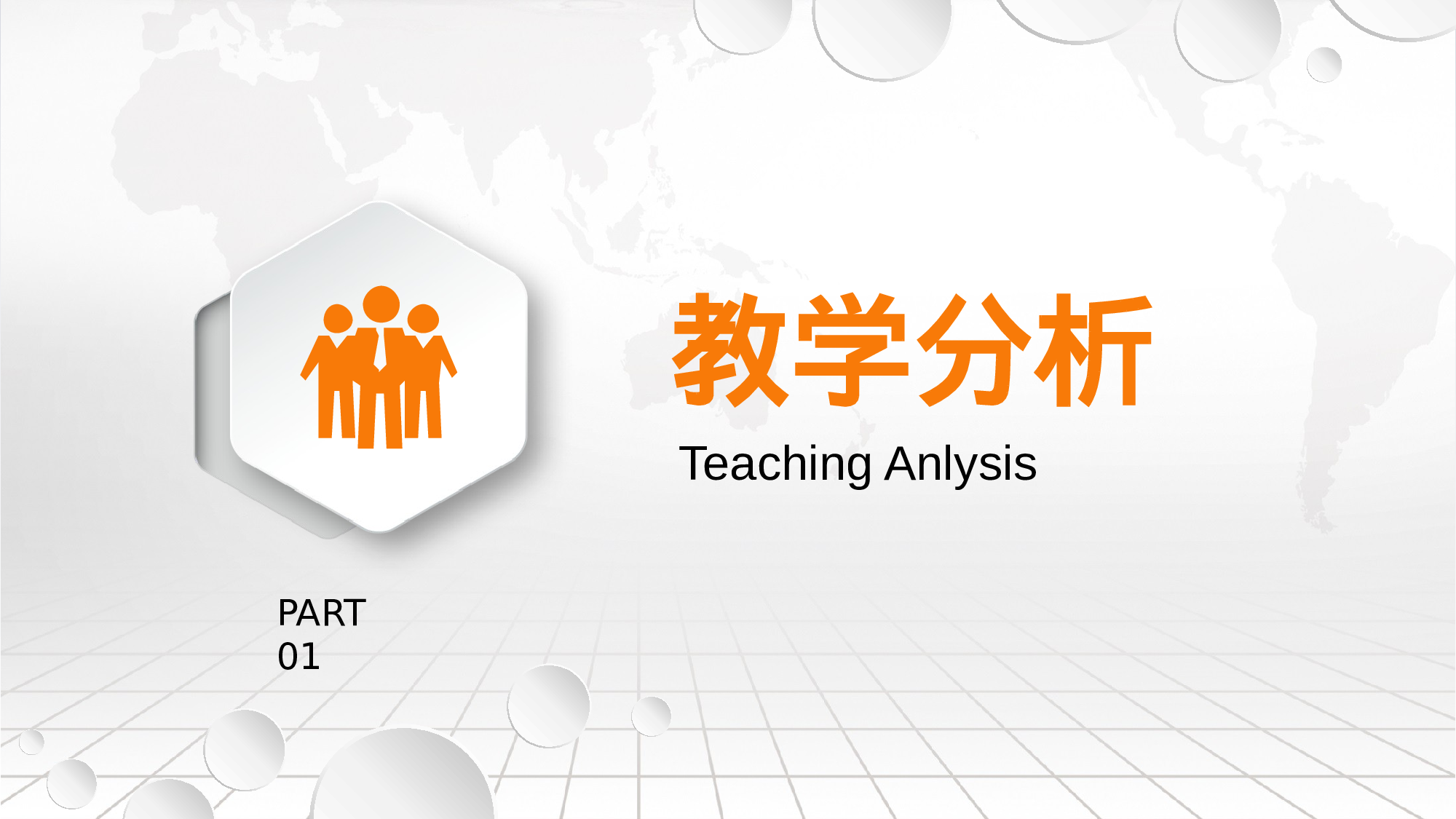 教学分析

Teaching Anlysis

PART
01